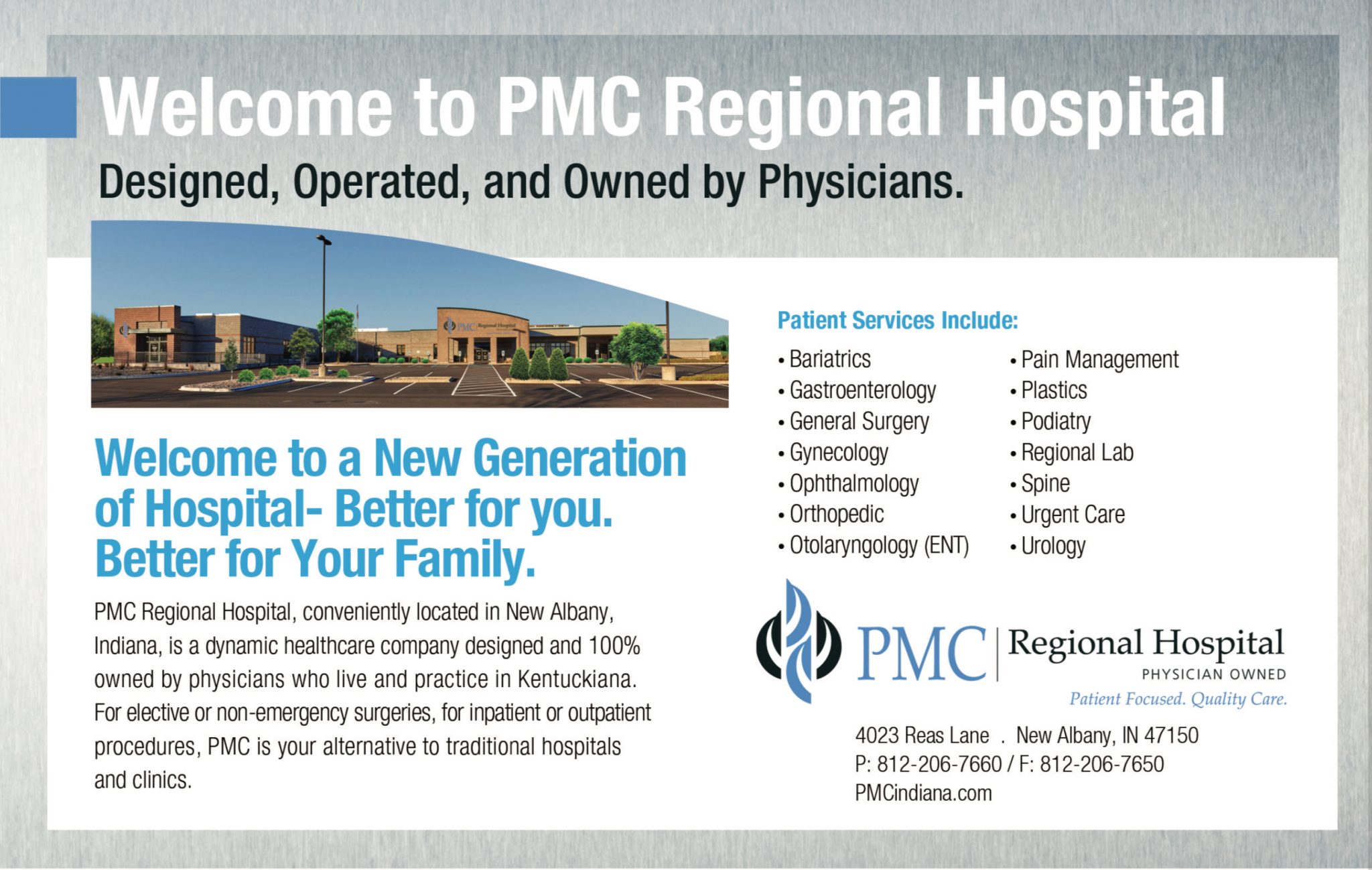 Welcome to PMC Regional Hospital

Designed, Operated, and Owned by Physicians.

PMC Regional Hospital

Welcome to a New Generation of Hospital- Better for you. Better for Your Family.

PMC Regional Hospital, conveniently located in New Albany, Indiana, is a dynamic healthcare company designed and 100% owned by physicians who live and practice in Kentuckiana. For elective or non-emergency surgeries, for inpatient or outpatient procedures, PMC is your alternative to traditional hospitals and clinics.

Patient Services Include:

• Bariatrics
• Gastroenterology
• General Surgery
• Gynecology
• Ophthalmology
• Orthopedic
• Otolaryngology (ENT)

• Pain Management
• Plastics
• Podiatry
• Regional Lab
• Spine
• Urgent Care
• Urology

PMC | Regional Hospital
PHYSICIAN OWNED
Patient Focused. Quality Care.

4023 Reas Lane . New Albany, IN 47150
P: 812-206-7660 / F: 812-206-7650
PMCindiana.com